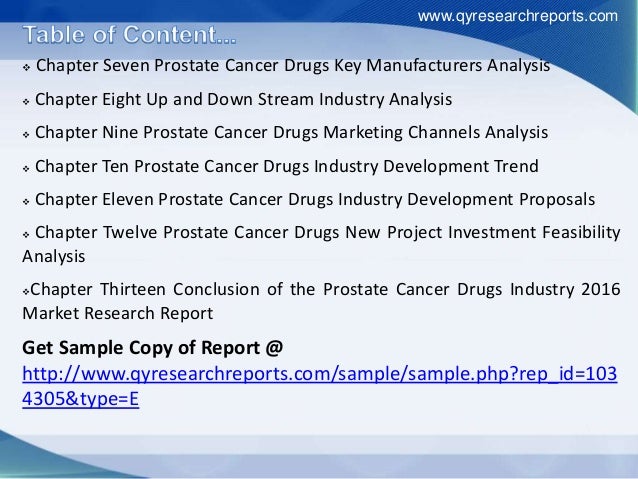 www.qyresearchreports.com

Table of Content...

❖ Chapter Seven Prostate Cancer Drugs Key Manufacturers Analysis

❖ Chapter Eight Up and Down Stream Industry Analysis

❖ Chapter Nine Prostate Cancer Drugs Marketing Channels Analysis

❖ Chapter Ten Prostate Cancer Drugs Industry Development Trend

❖ Chapter Eleven Prostate Cancer Drugs Industry Development Proposals

❖ Chapter Twelve Prostate Cancer Drugs New Project Investment Feasibility Analysis

❖Chapter Thirteen Conclusion of the Prostate Cancer Drugs Industry 2016 Market Research Report

Get Sample Copy of Report @
http://www.qyresearchreports.com/sample/sample.php?rep_id=1034305&type=E